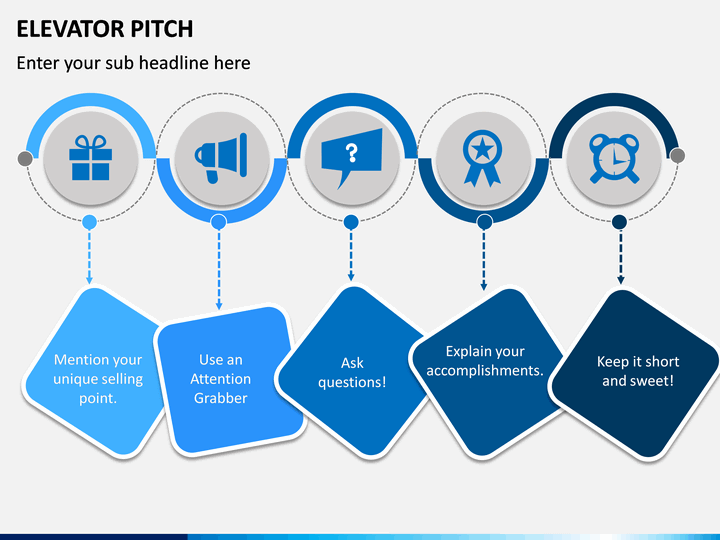 ELEVATOR PITCH

Enter your sub headline here

?

Mention your unique selling point.

Use an Attention Grabber

Ask questions!

Explain your accomplishments.

Keep it short and sweet!